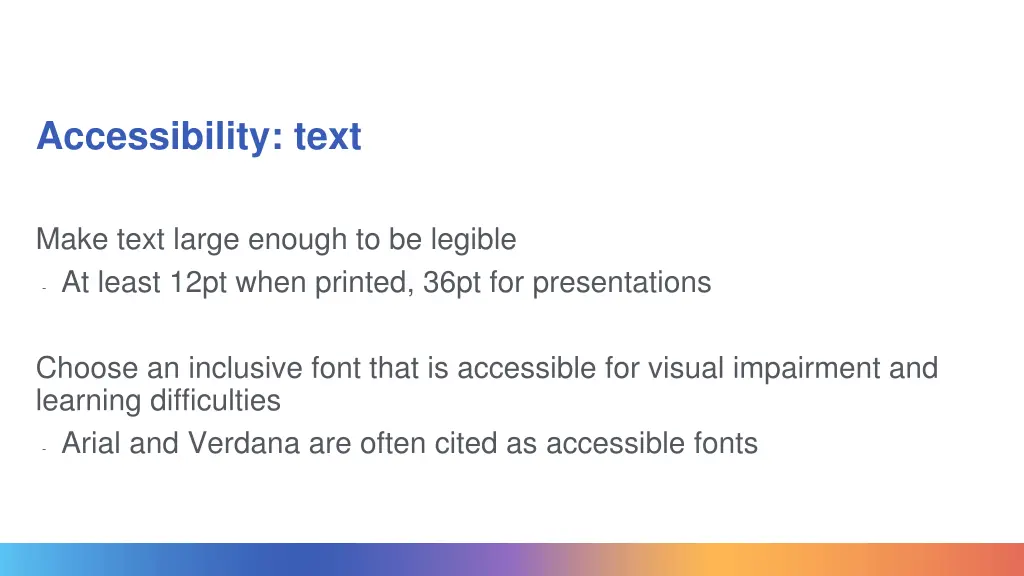 Accessibility: text

Make text large enough to be legible
- At least 12pt when printed, 36pt for presentations

Choose an inclusive font that is accessible for visual impairment and learning difficulties
- Arial and Verdana are often cited as accessible fonts